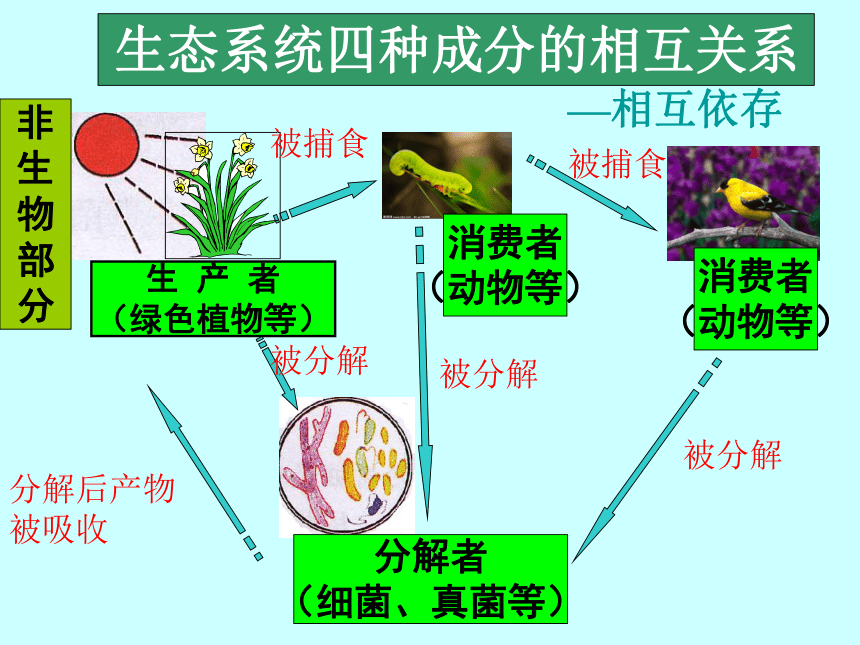 生态系统四种成分的相互关系

—相互依存

非生物部分

被捕食

被捕食

生 产 者
（绿色植物等）

消费者
（动物等）

消费者
（动物等）

被分解

被分解

被分解

分解后产物被吸收

分解者
（细菌、真菌等）